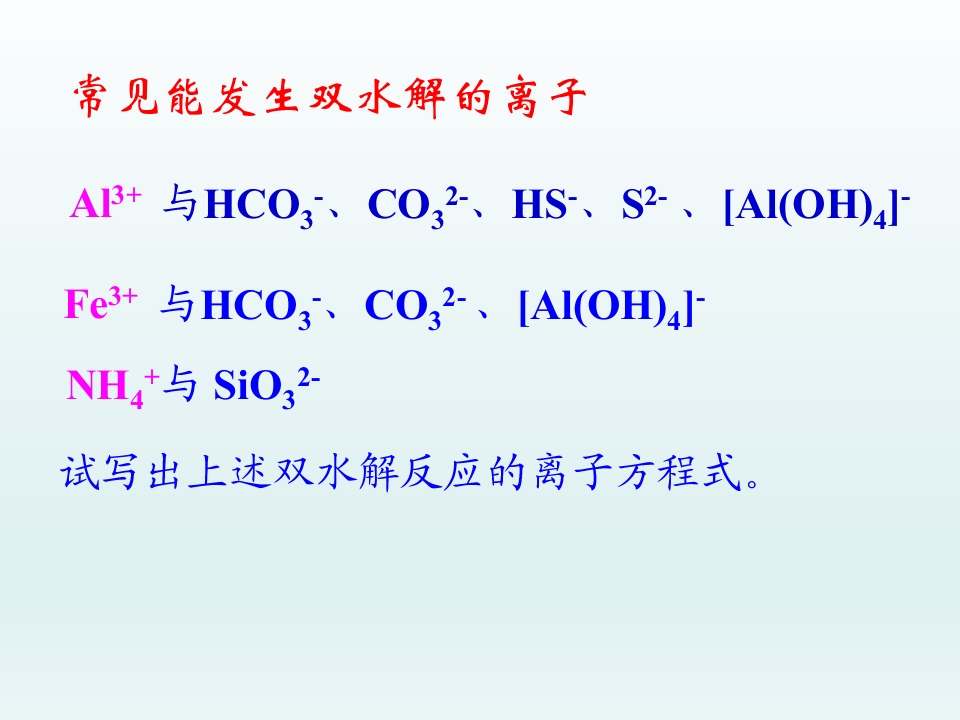 常见能发生双水解的离子

$Al^{3+}$与$HCO_3^-$、$CO_3^{2-}$、$HS^-$、$S^{2-}$、$[Al(OH)_4]^-$

$Fe^{3+}$与$HCO_3^-$、$CO_3^{2-}$、$[Al(OH)_4]^-$

$NH_4^+$与$SiO_3^{2-}$

试写出上述双水解反应的离子方程式。